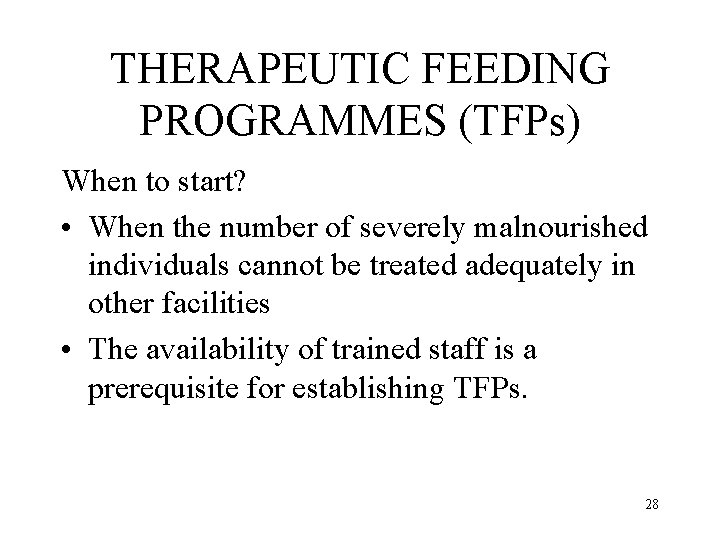 THERAPEUTIC FEEDING PROGRAMMES (TFPs)

When to start?

• When the number of severely malnourished individuals cannot be treated adequately in other facilities

• The availability of trained staff is a prerequisite for establishing TFPs.

28